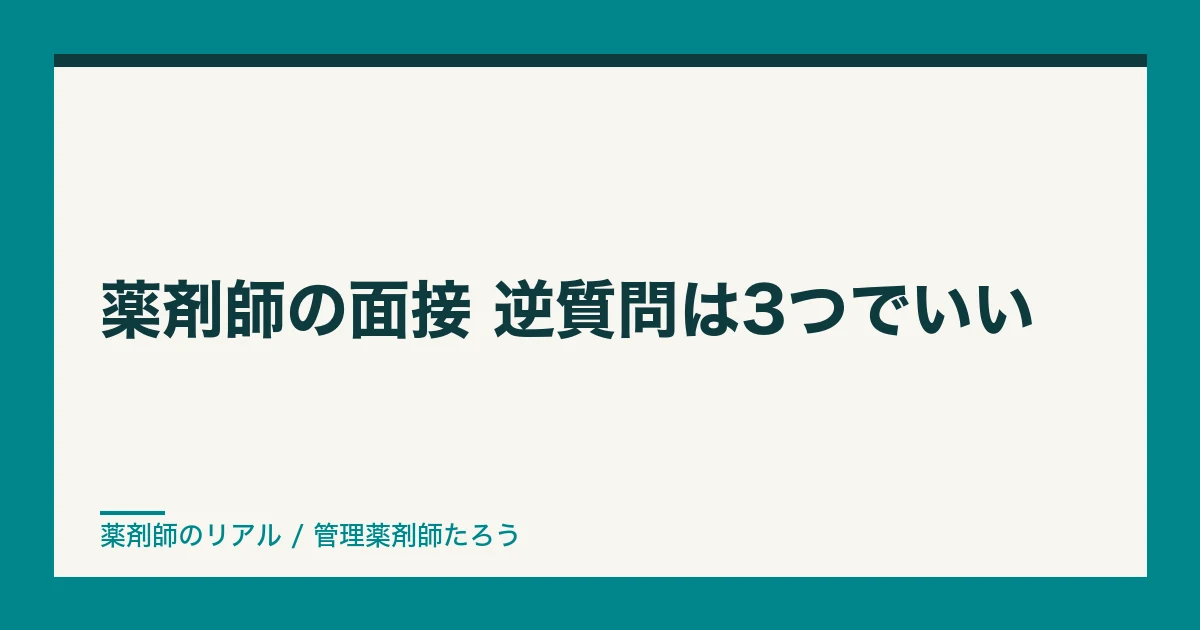 薬剤師の面接 逆質問は3つでいい

薬剤師のリアル / 管理薬剤師たろう